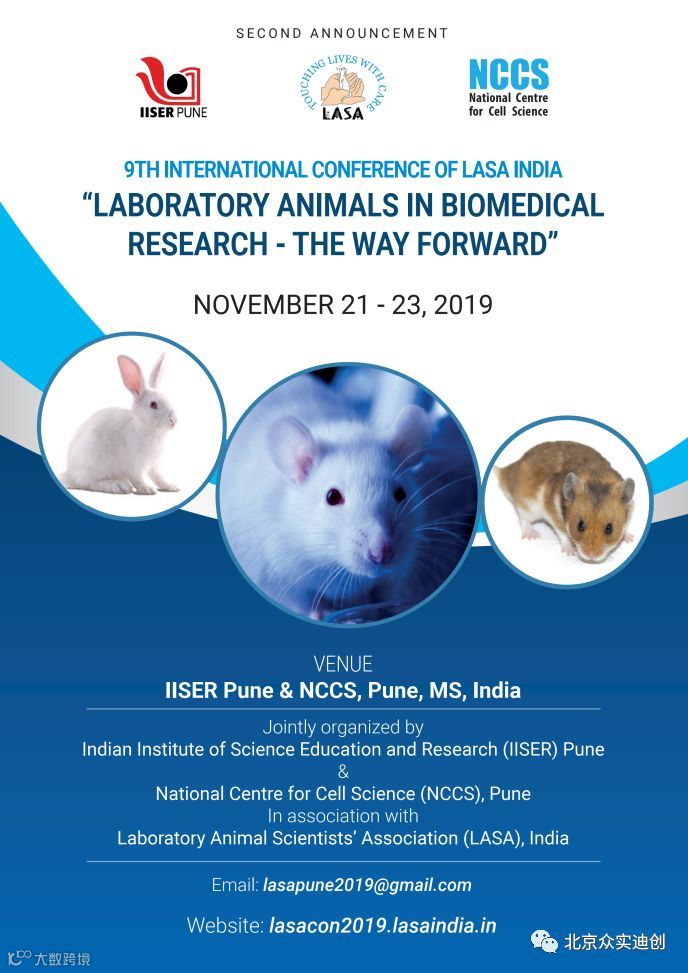 SECOND ANNOUNCEMENT

IISER PUNE

TOUCHING LIVES WITH CARE
LASA

NCCS
National Centre for Cell Science

9TH INTERNATIONAL CONFERENCE OF LASA INDIA
"LABORATORY ANIMALS IN BIOMEDICAL RESEARCH - THE WAY FORWARD"

NOVEMBER 21 - 23, 2019

VENUE
IISER Pune & NCCS, Pune, MS, India

Jointly organized by
Indian Institute of Science Education and Research (IISER) Pune
&
National Centre for Cell Science (NCCS), Pune
In association with
Laboratory Animal Scientists' Association (LASA), India

Email: lasapune2019@gmail.com

Website: lasacon2019.lasaindia.in

大数跨境

北京众实迪创